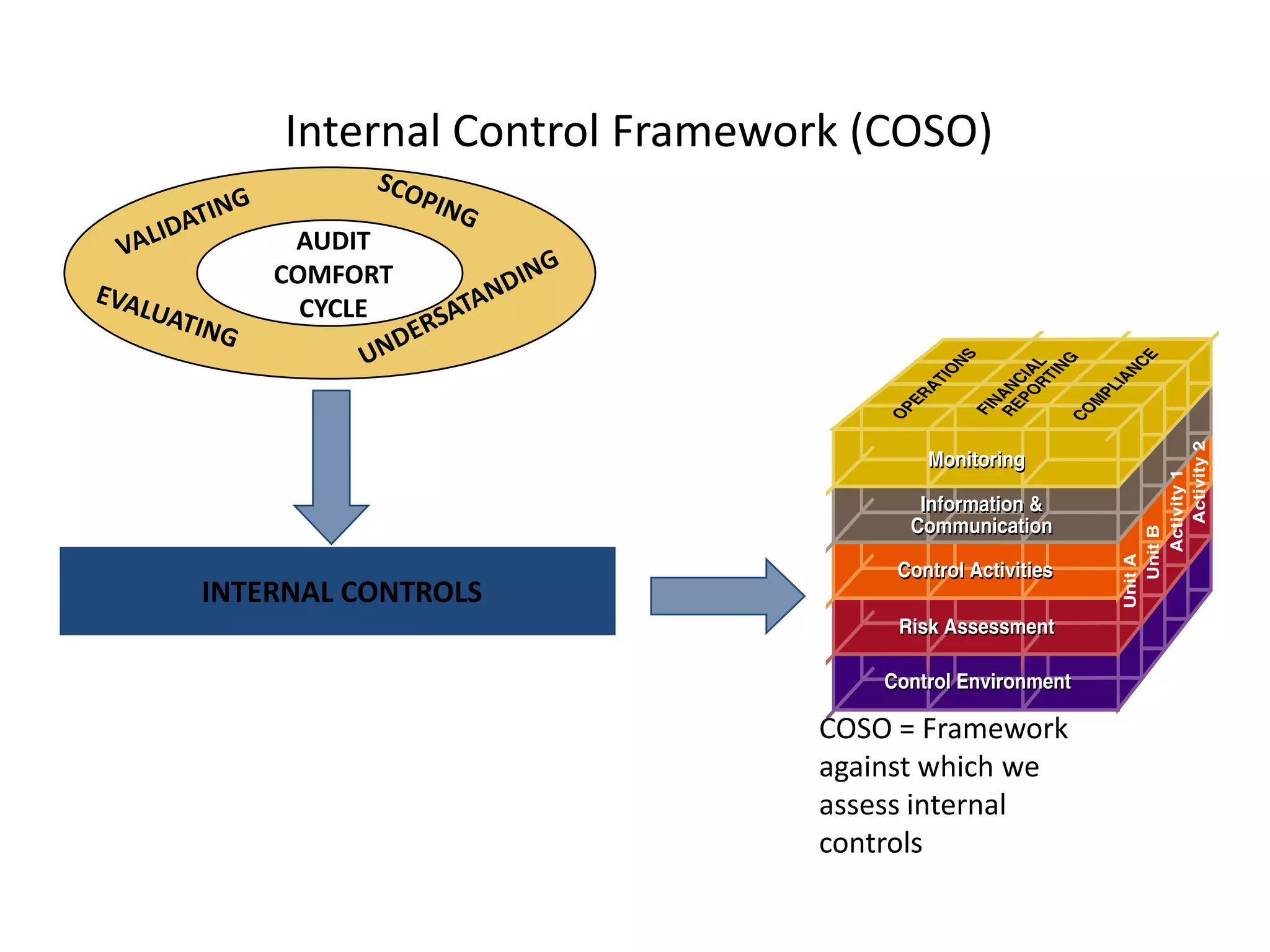 Internal Control Framework (COSO)

VALIDATING
SCOPING
AUDIT COMFORT CYCLE
EVALUATING
UNDERSATANDING

INTERNAL CONTROLS

OPERATIONS
FINANCIAL REPORTING
COMPLIANCE

Monitoring
Information & Communication
Control Activities
Risk Assessment
Control Environment

Unit A
Unit B
Activity 1
Activity 2

COSO = Framework against which we assess internal controls